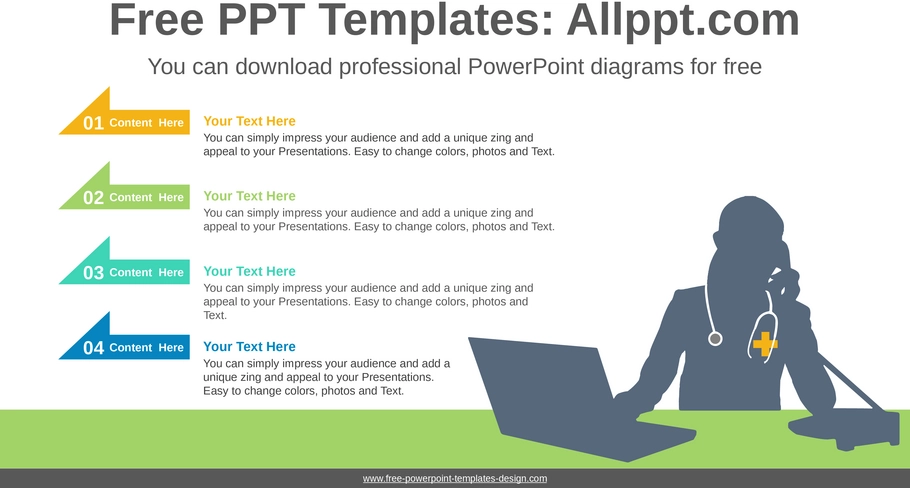 Free PPT Templates: Allppt.com

You can download professional PowerPoint diagrams for free

01 Content Here

Your Text Here

You can simply impress your audience and add a unique zing and appeal to your Presentations. Easy to change colors, photos and Text.

02 Content Here

Your Text Here

You can simply impress your audience and add a unique zing and appeal to your Presentations. Easy to change colors, photos and Text.

03 Content Here

Your Text Here

You can simply impress your audience and add a unique zing and appeal to your Presentations. Easy to change colors, photos and Text.

04 Content Here

Your Text Here

You can simply impress your audience and add a unique zing and appeal to your Presentations. Easy to change colors, photos and Text.

www.free-powerpoint-templates-design.com